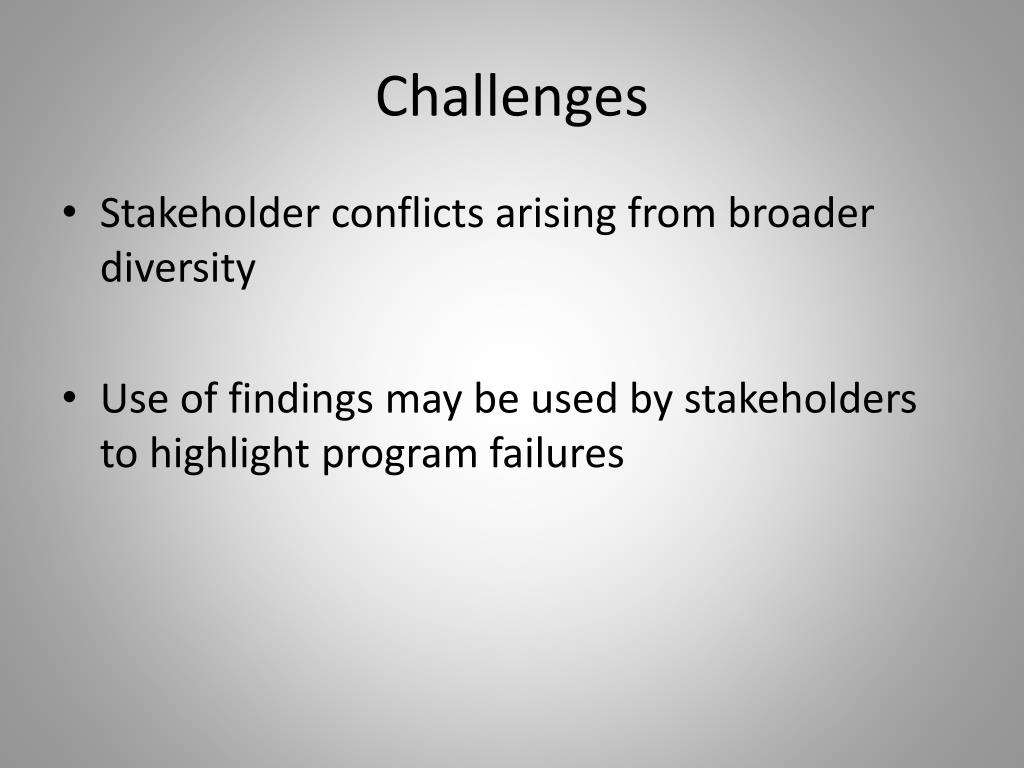 Challenges

• Stakeholder conflicts arising from broader diversity

• Use of findings may be used by stakeholders to highlight program failures